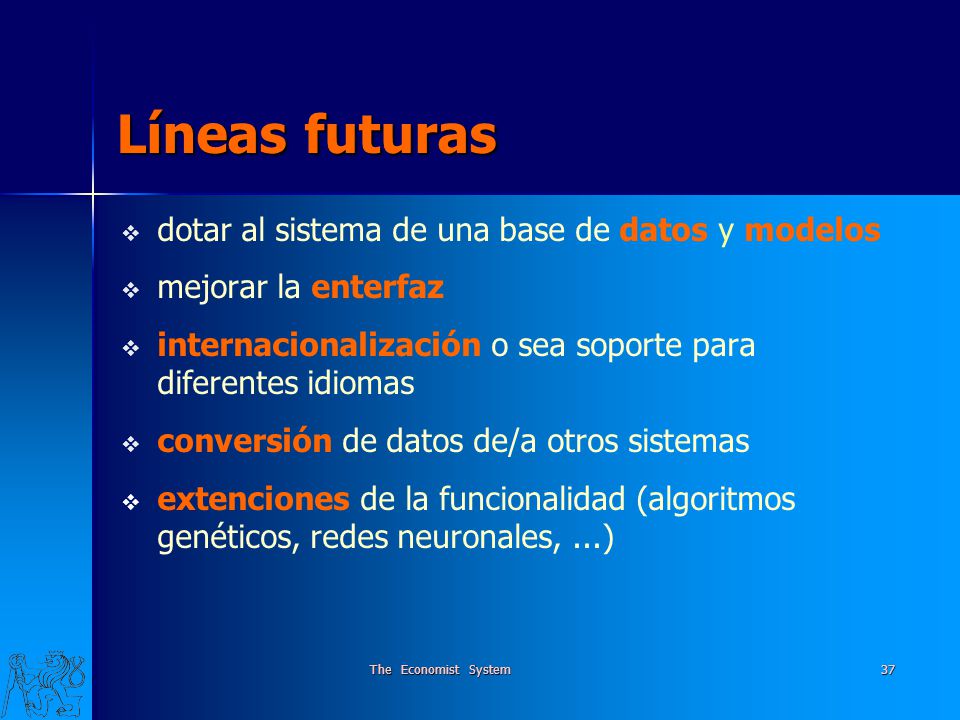 Líneas futuras

❖ dotar al sistema de una base de datos y modelos

❖ mejorar la enterfaz

❖ internacionalización o sea soporte para diferentes idiomas

❖ conversión de datos de/a otros sistemas

❖ extenciones de la funcionalidad (algoritmos genéticos, redes neuronales, ...)

The Economist System

37